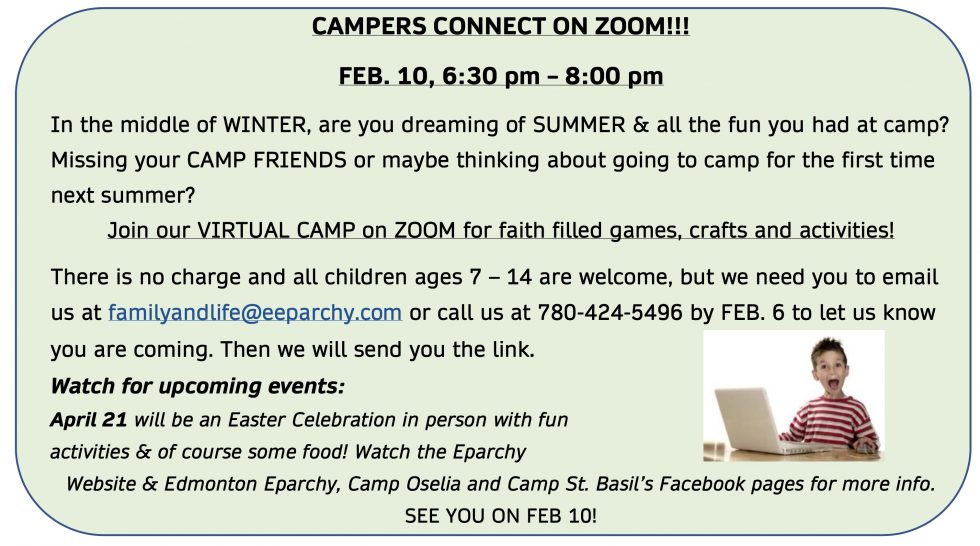 CAMPERS CONNECT ON ZOOM!!!

FEB. 10, 6:30 pm – 8:00 pm

In the middle of WINTER, are you dreaming of SUMMER & all the fun you had at camp? Missing your CAMP FRIENDS or maybe thinking about going to camp for the first time next summer?

Join our VIRTUAL CAMP on ZOOM for faith filled games, crafts and activities!

There is no charge and all children ages 7 – 14 are welcome, but we need you to email us at familyandlife@eeparchy.com or call us at 780-424-5496 by FEB. 6 to let us know you are coming. Then we will send you the link.

Watch for upcoming events:

April 21 will be an Easter Celebration in person with fun activities & of course some food! Watch the Eparchy Website & Edmonton Eparchy, Camp Oselia and Camp St. Basil's Facebook pages for more info.

SEE YOU ON FEB 10!